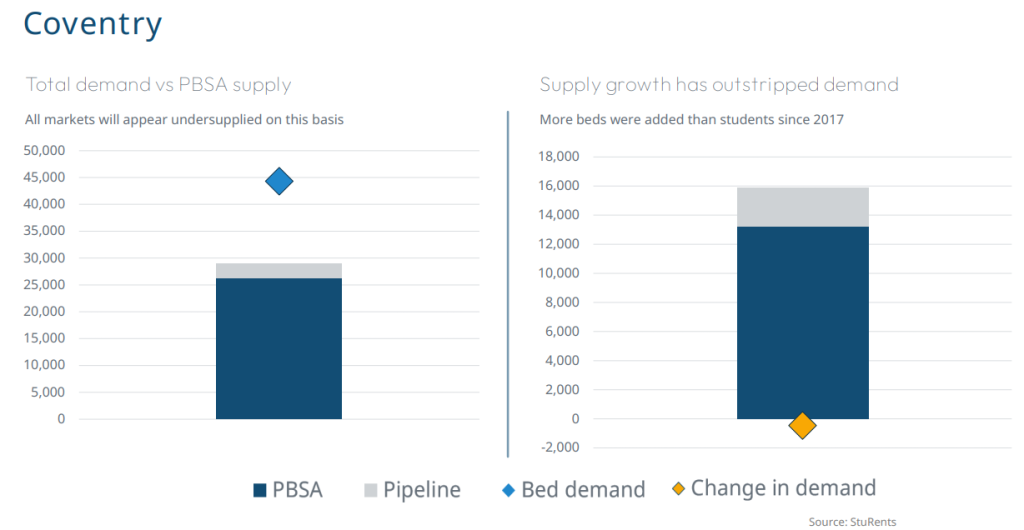 Coventry

Total demand vs PBSA supply

All markets will appear undersupplied on this basis

50,000
45,000
40,000
35,000
30,000
25,000
20,000
15,000
10,000
5,000
0

Supply growth has outstripped demand

More beds were added than students since 2017

18,000
16,000
14,000
12,000
10,000
8,000
6,000
4,000
2,000
0
-2,000

PBSA Pipeline Bed demand Change in demand

Source: StuRents